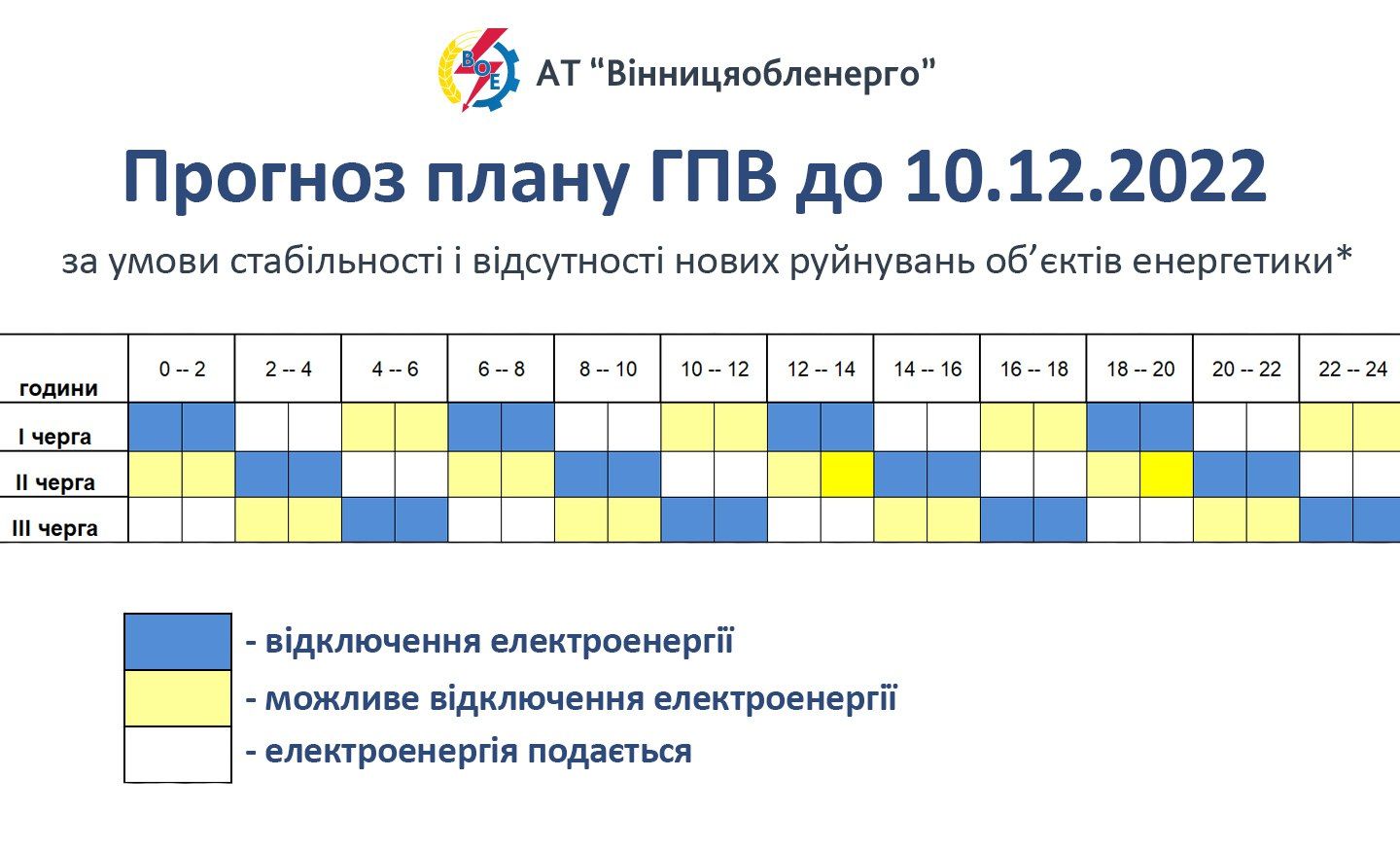 ВОЕ АТ "Вінницяобленерго"

Прогноз плану ГПВ до 10.12.2022

за умови стабільності і відсутності нових руйнувань об'єктів енергетики*

| години | 0 -- 2 | 2 -- 4 | 4 -- 6 | 6 -- 8 | 8 -- 10 | 10 -- 12 | 12 -- 14 | 14 -- 16 | 16 -- 18 | 18 -- 20 | 20 -- 22 | 22 -- 24 |
|---|---|---|---|---|---|---|---|---|---|---|---|---|
| I черга | | | | | | | | | | | | |
| II черга | | | | | | | | | | | | |
| III черга | | | | | | | | | | | | |

- відключення електроенергії
- можливе відключення електроенергії
- електроенергія подається